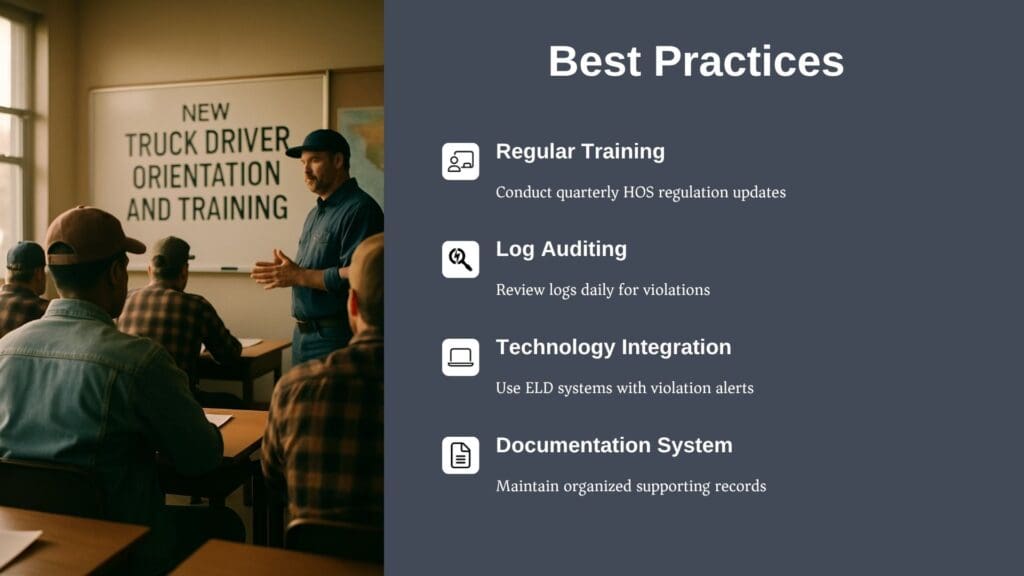 NEW
TRUCK DRIVER
ORIENTATION
AND TRAINING

Best Practices

Regular Training

Conduct quarterly HOS regulation updates

Log Auditing

Review logs daily for violations

Technology Integration

Use ELD systems with violation alerts

Documentation System

Maintain organized supporting records